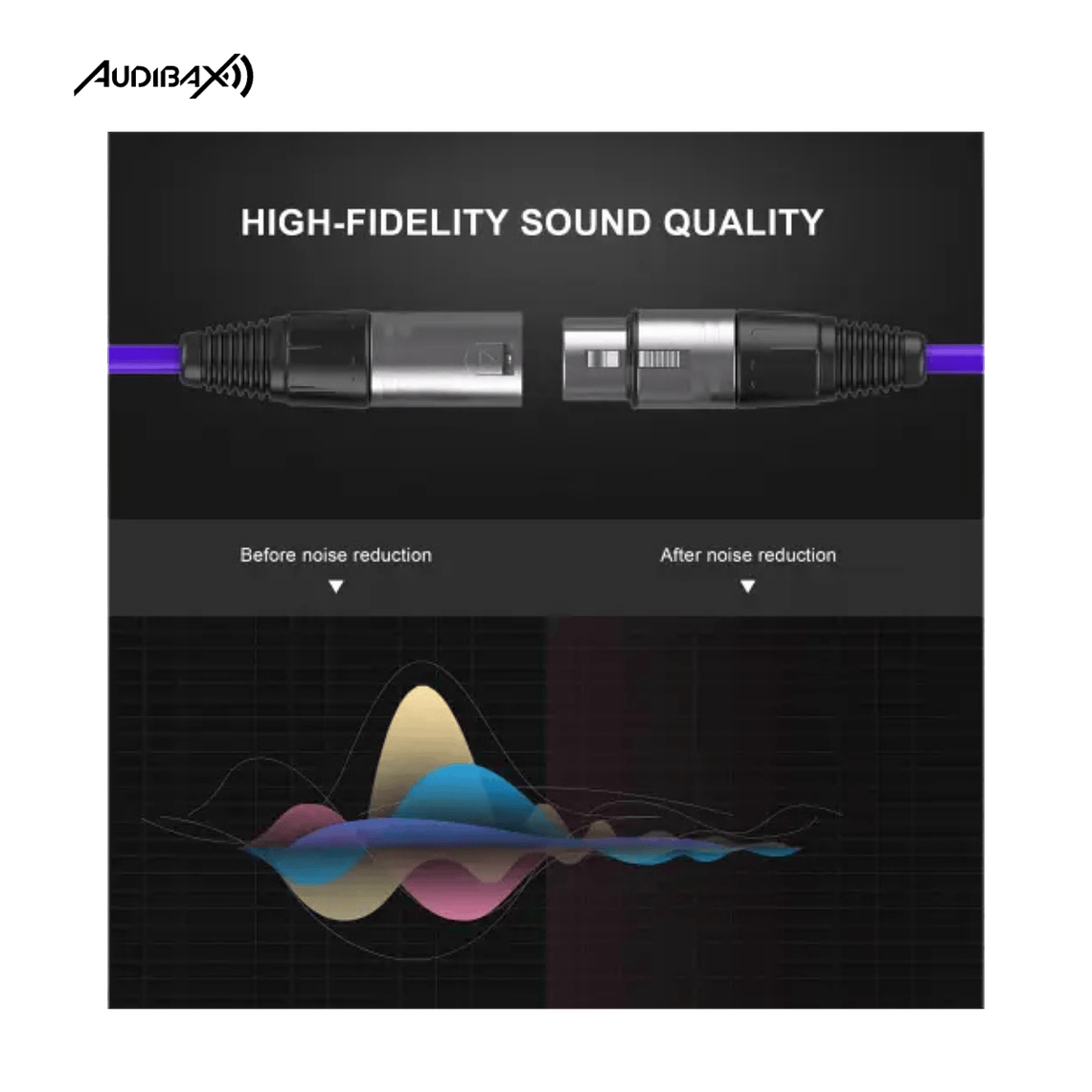 AUDIBAX

HIGH-FIDELITY SOUND QUALITY

Before noise reduction

After noise reduction